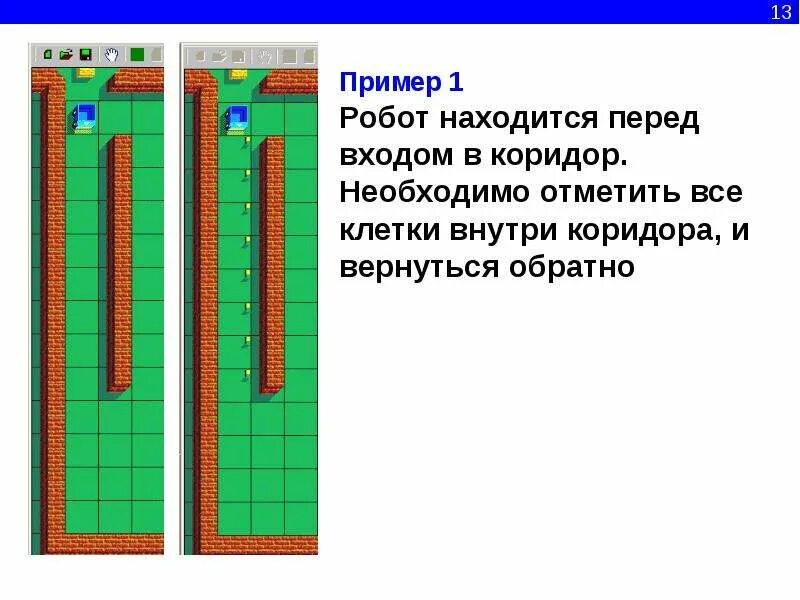 13

Пример 1

Робот находится перед входом в коридор. Необходимо отметить все клетки внутри коридора, и вернуться обратно